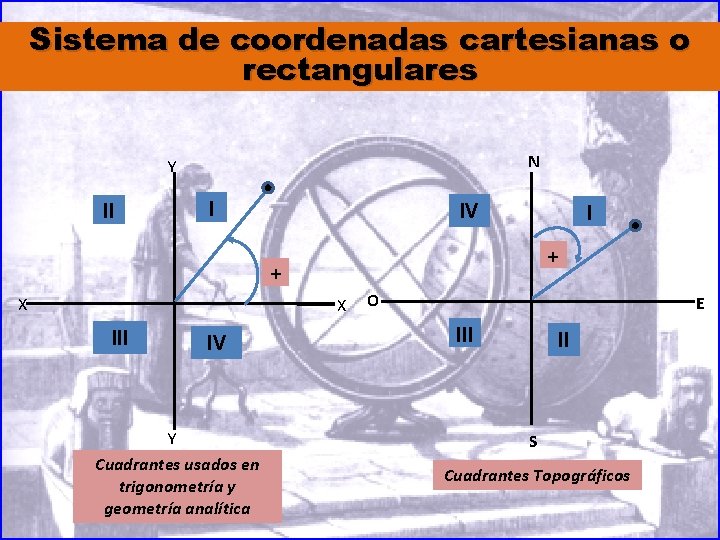 Sistema de coordenadas cartesianas o rectangulares

Y
II
I
+
X
X
III
IV
Y

Cuadrantes usados en trigonometría y geometría analítica

N
IV
I
+
O
E
III
II
S

Cuadrantes Topográficos